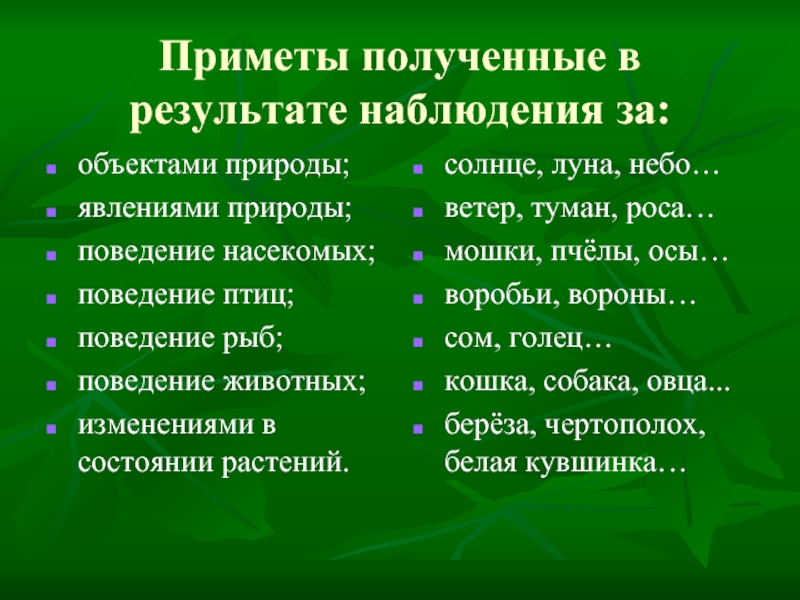 Приметы полученные в результате наблюдения за:

- объектами природы;
- явлениями природы;
- поведение насекомых;
- поведение птиц;
- поведение рыб;
- поведение животных;
- изменениями в состоянии растений.

- солнце, луна, небо…
- ветер, туман, роса…
- мошки, пчёлы, осы…
- воробьи, вороны…
- сом, голец…
- кошка, собака, овца...
- берёза, чертополох, белая кувшинка…